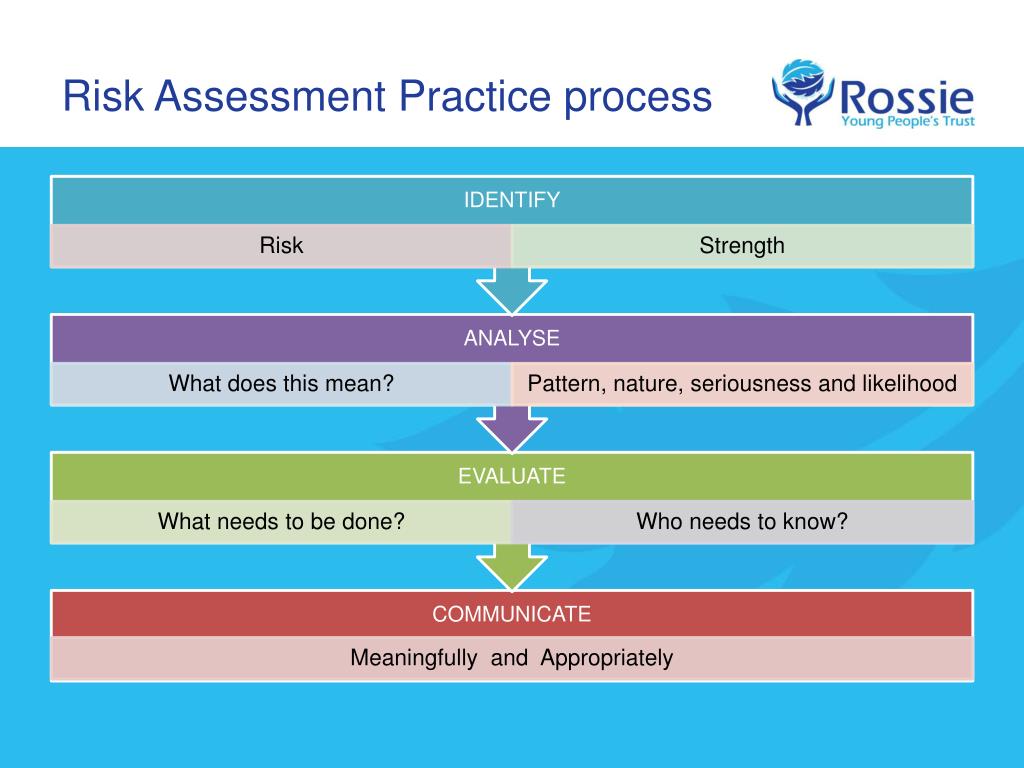 Risk Assessment Practice process

Rossie
Young People's Trust

IDENTIFY

Risk

Strength

ANALYSE

What does this mean?

Pattern, nature, seriousness and likelihood

EVALUATE

What needs to be done?

Who needs to know?

COMMUNICATE

Meaningfully and Appropriately